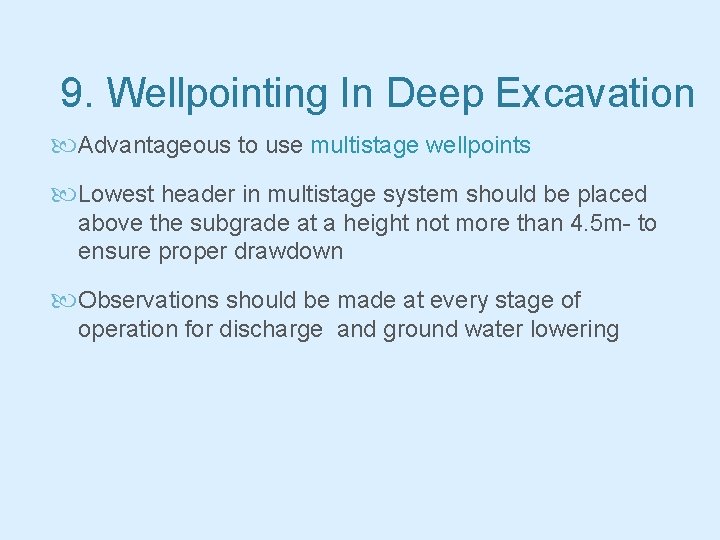 9. Wellpointing In Deep Excavation

Advantageous to use multistage wellpoints

Lowest header in multistage system should be placed above the subgrade at a height not more than 4.5m- to ensure proper drawdown

Observations should be made at every stage of operation for discharge  and ground water lowering